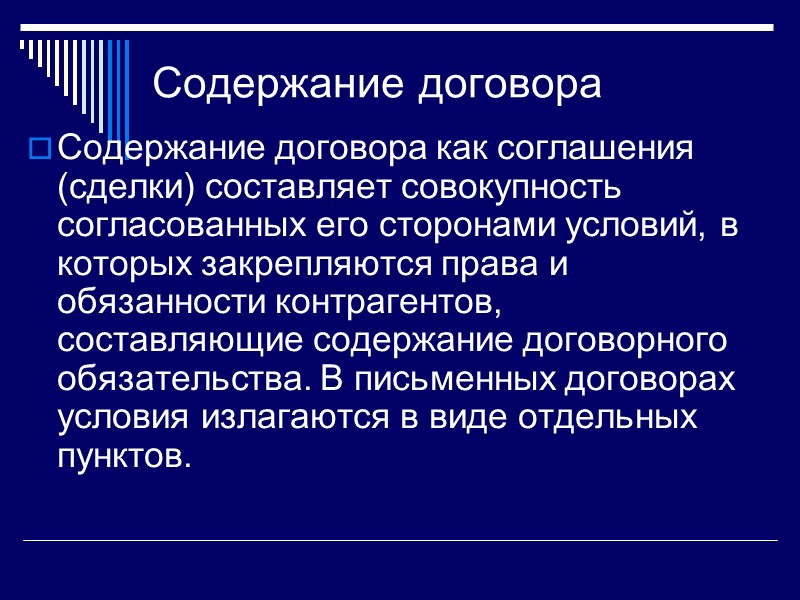 Содержание договора

Содержание договора как соглашения (сделки) составляет совокупность согласованных его сторонами условий, в которых закрепляются права и обязанности контрагентов, составляющие содержание договорного обязательства. В письменных договорах условия излагаются в виде отдельных пунктов.